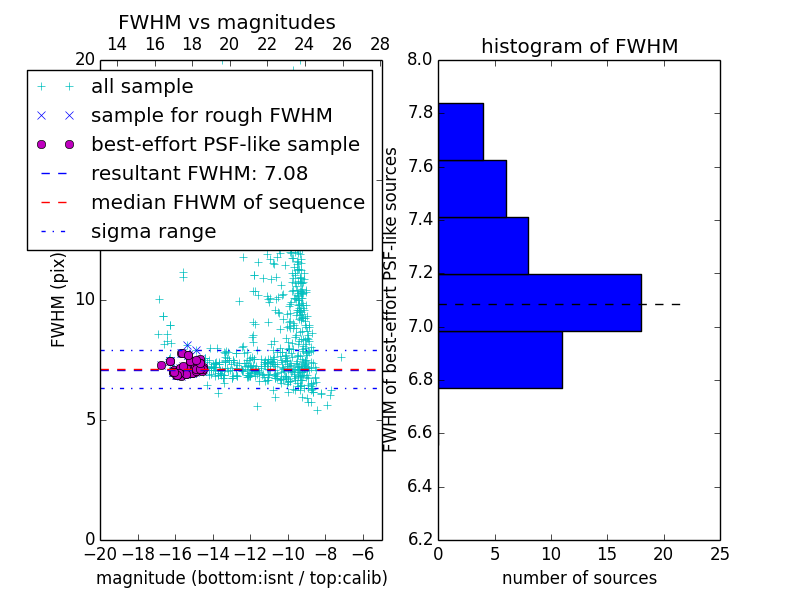 FWHM vs magnitudes

14 16 18 20 22 24 26 28

20

all sample
sample for rough FWHM
best-effort PSF-like sample
resultant FWHM: 7.08
median FHWM of sequence
sigma range

FWHM (pix)

10

5

0

−20 −18 −16 −14 −12 −10 −8 −6

magnitude (bottom:isnt / top:calib)

histogram of FWHM

8.0
7.8
7.6
7.4
7.2
7.0
6.8
6.6
6.4
6.2

FWHM of best-effort PSF-like sources

0 5 10 15 20 25

number of sources